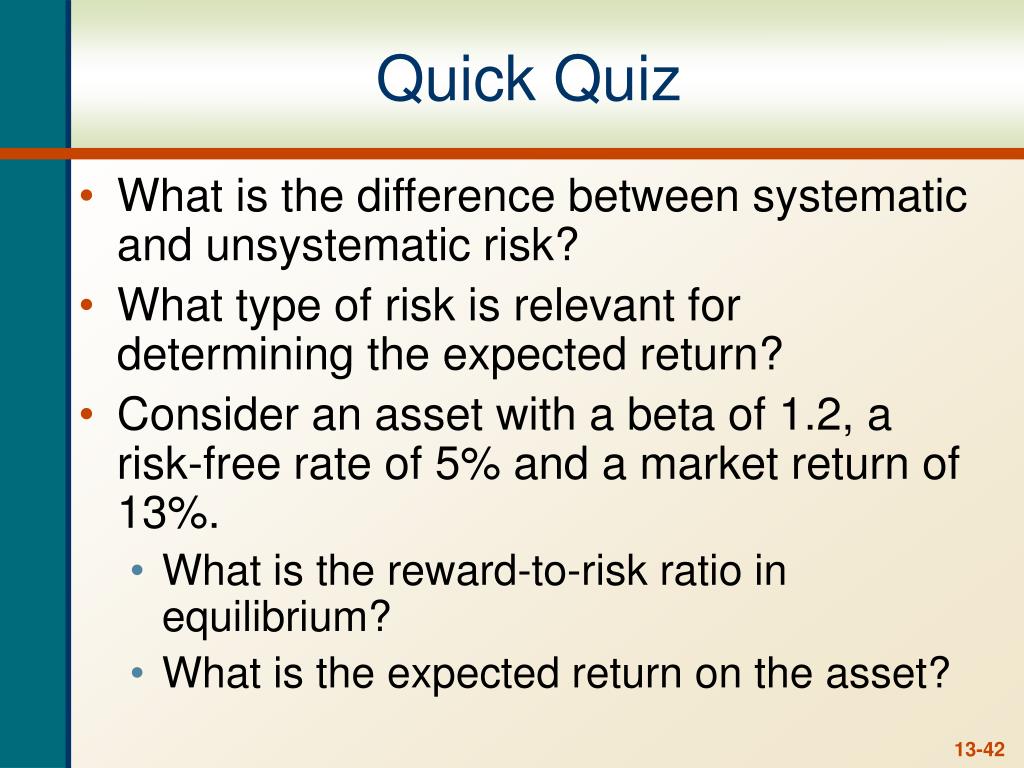 Quick Quiz

• What is the difference between systematic and unsystematic risk?
• What type of risk is relevant for determining the expected return?
• Consider an asset with a beta of 1.2, a risk-free rate of 5% and a market return of 13%.
  • What is the reward-to-risk ratio in equilibrium?
  • What is the expected return on the asset?

13-42